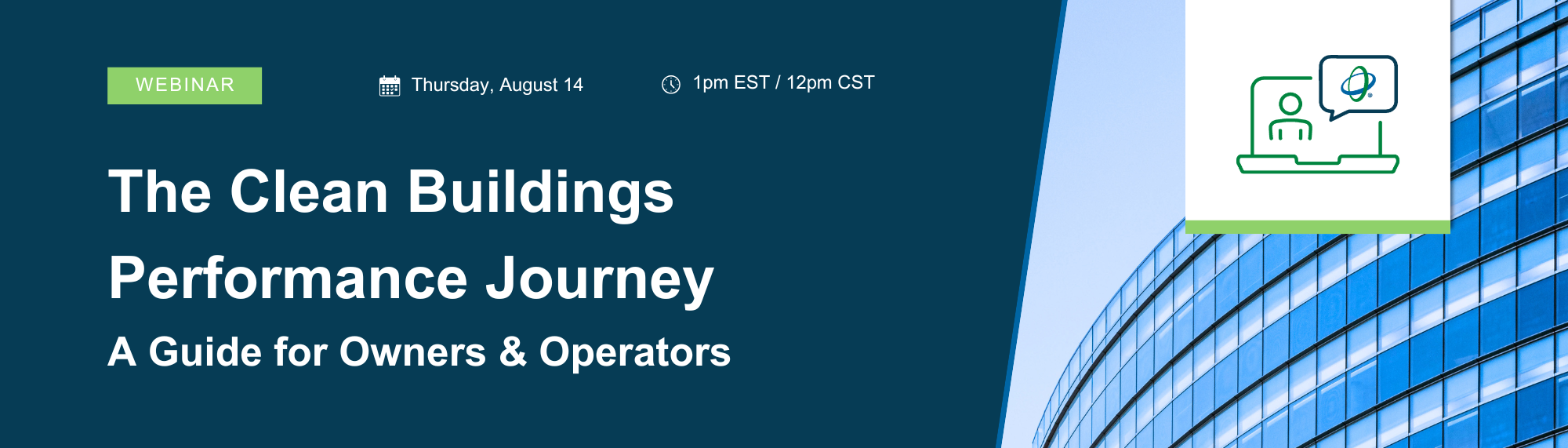 WEBINAR

Thursday, August 14

1pm EST / 12pm CST

The Clean Buildings Performance Journey

A Guide for Owners & Operators